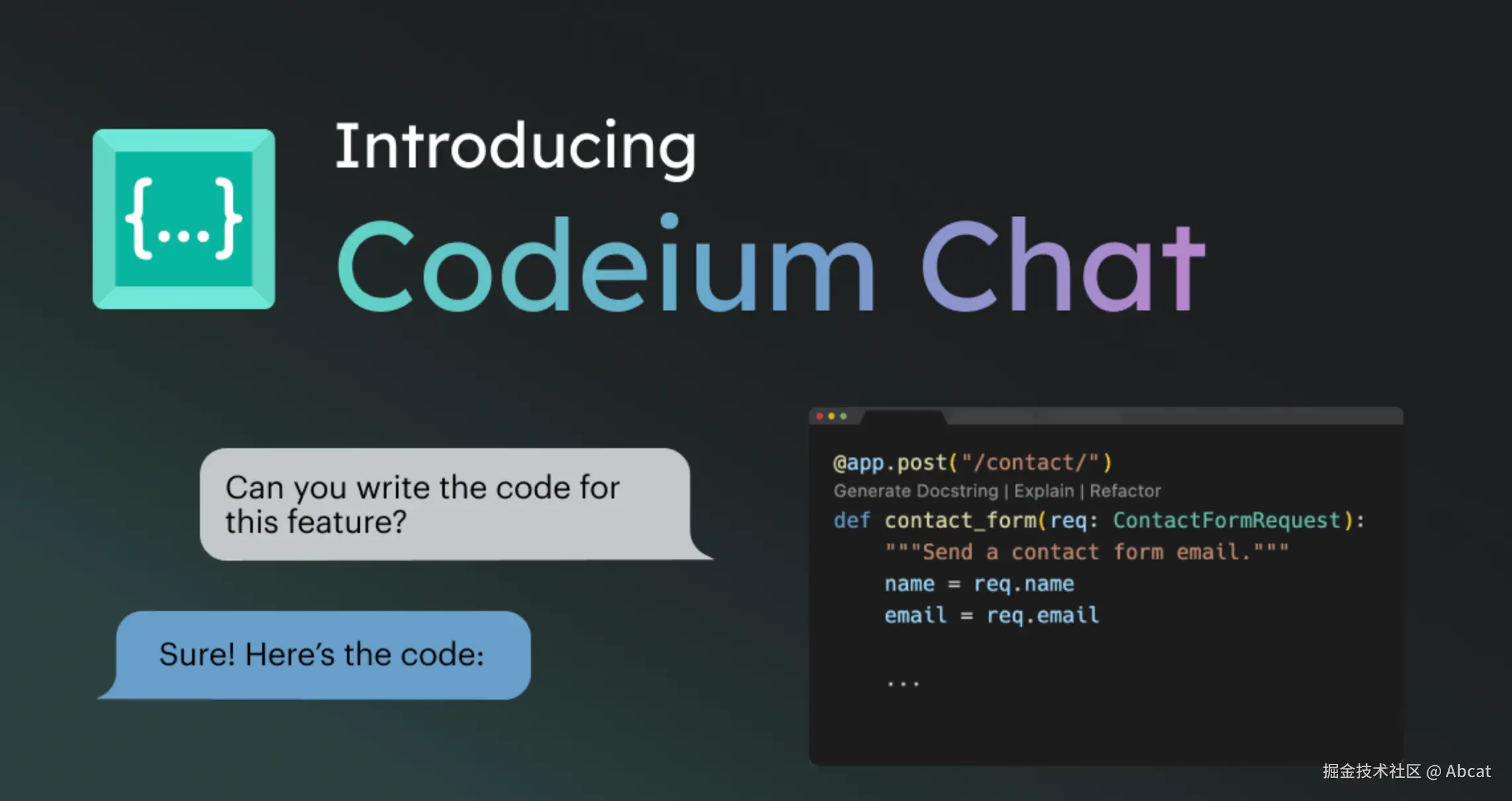 {...}

Introducing
Codeium Chat

Can you write the code for this feature?

Sure! Here's the code:

@app.post("/contact/")
Generate Docstring | Explain | Refactor
def contact_form(req: ContactFormRequest):
    """Send a contact form email."""
    name = req.name
    email = req.email

    ...

掘金技术社区 @ Abcat